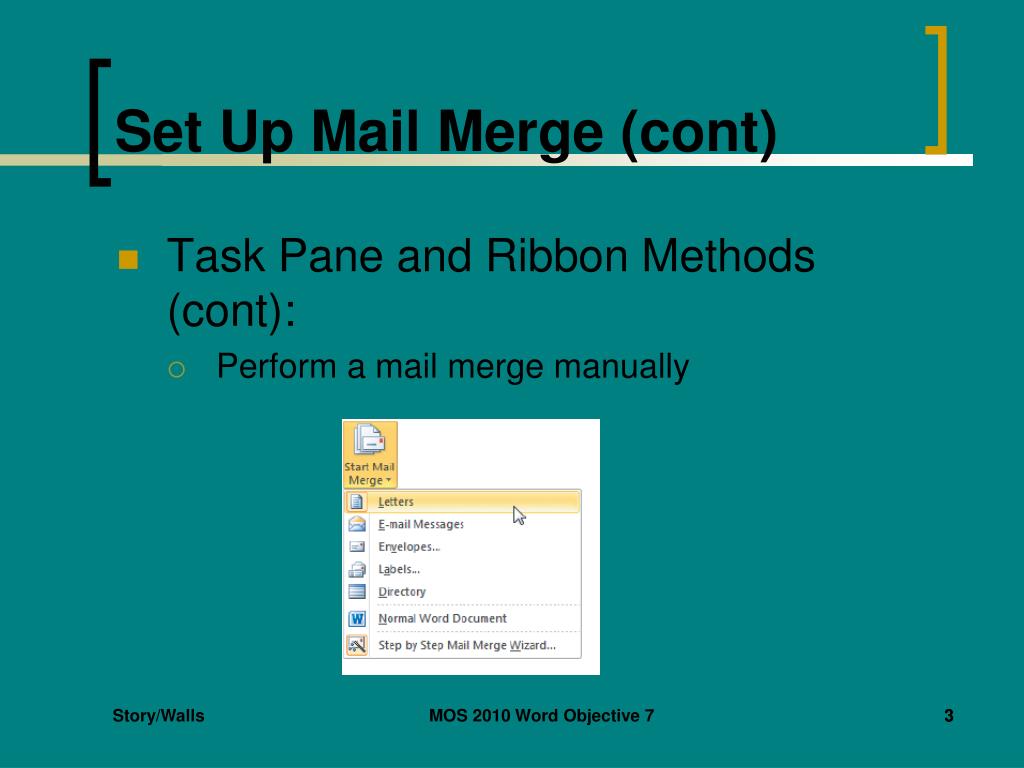 Set Up Mail Merge (cont)

Task Pane and Ribbon Methods (cont):

Perform a mail merge manually

Start Mail Merge

Letters
E-mail Messages
Envelopes...
Labels...
Directory
Normal Word Document
Step by Step Mail Merge Wizard...

Story/Walls

MOS 2010 Word Objective 7

3